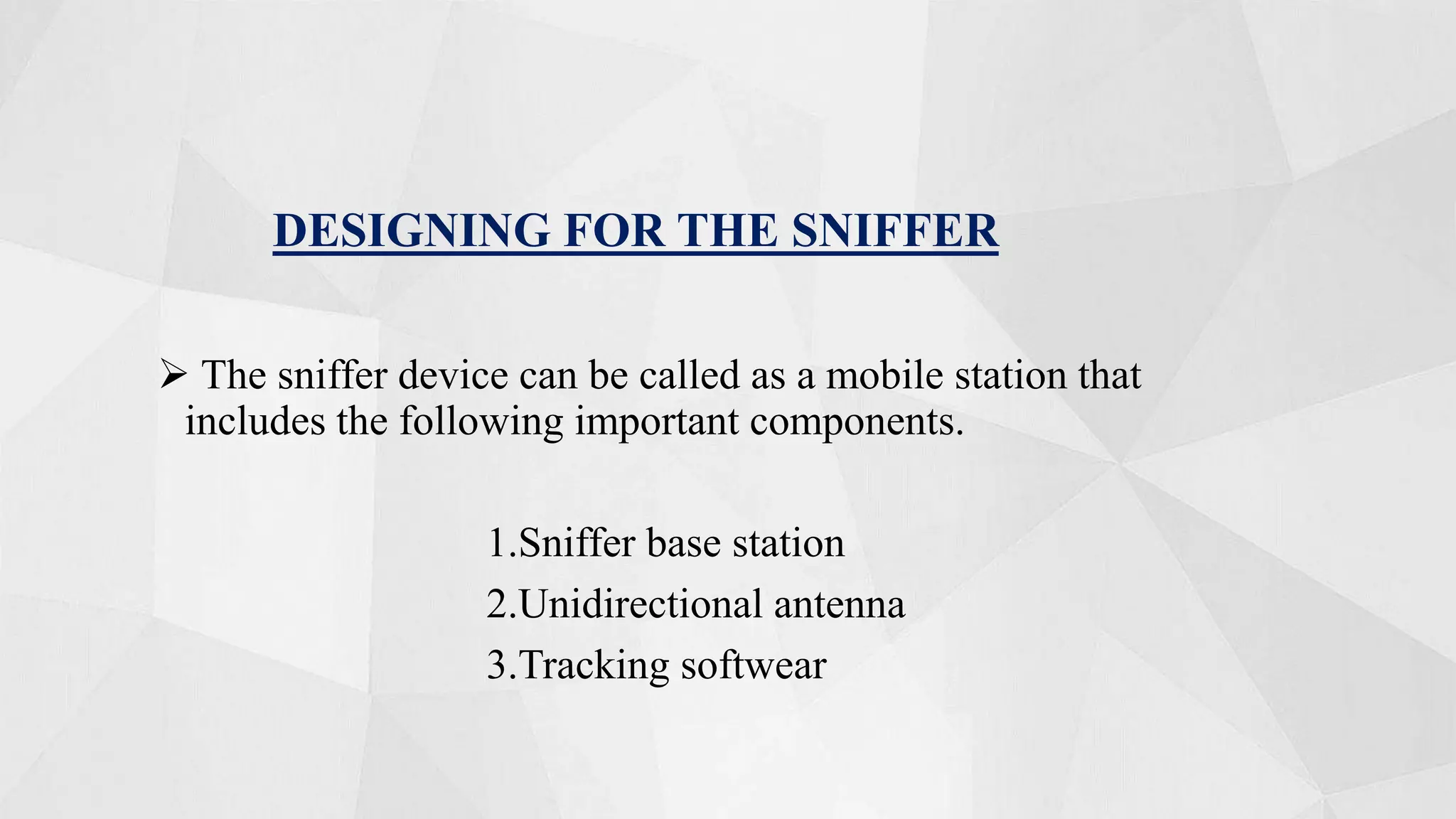 DESIGNING FOR THE SNIFFER

➢ The sniffer device can be called as a mobile station that includes the following important components.

1.Sniffer base station
2.Unidirectional antenna
3.Tracking softwear